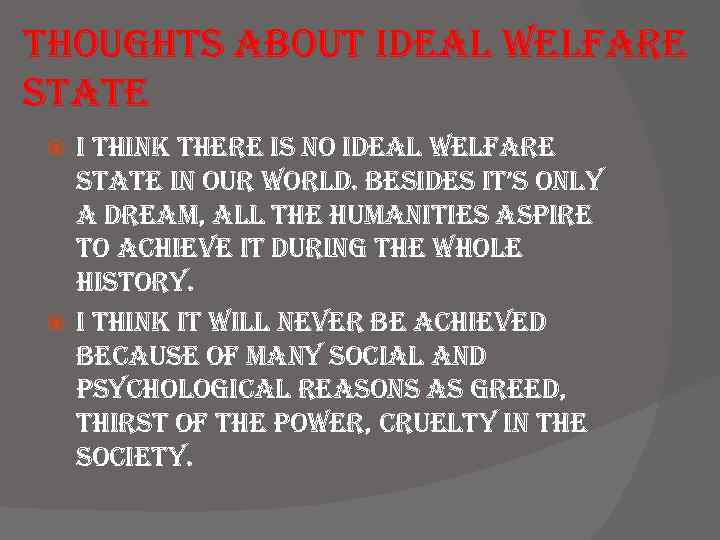 THOUGHTS ABOUT IDEAL WELFARE STATE

I THINK THERE IS NO IDEAL WELFARE STATE IN OUR WORLD. BESIDES IT'S ONLY A DREAM, ALL THE HUMANITIES ASPIRE TO ACHIEVE IT DURING THE WHOLE HISTORY.

I THINK IT WILL NEVER BE ACHIEVED BECAUSE OF MANY SOCIAL AND PSYCHOLOGICAL REASONS AS GREED, THIRST OF THE POWER, CRUELTY IN THE SOCIETY.